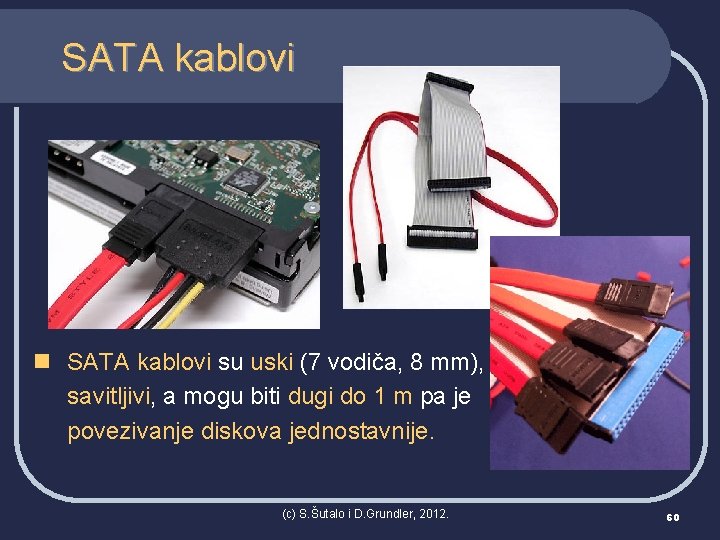 SATA kablovi

SATA kablovi su uski (7 vodiča, 8 mm), savitljivi, a mogu biti dugi do 1 m pa je povezivanje diskova jednostavnije.

(c) S.Šutalo i D.Grundler, 2012.

60